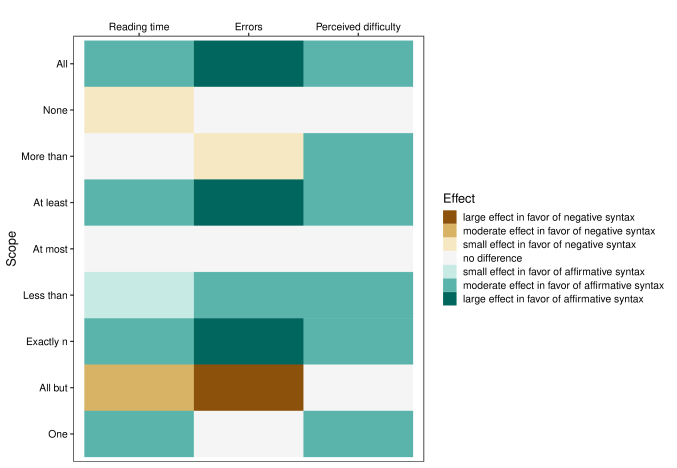 Reading time
Errors
Perceived difficulty

Scope

All
None
More than
At least
At most
Less than
Exactly n
All but
One

Effect
large effect in favor of negative syntax
moderate effect in favor of negative syntax
small effect in favor of negative syntax
no difference
small effect in favor of affirmative syntax
moderate effect in favor of affirmative syntax
large effect in favor of affirmative syntax